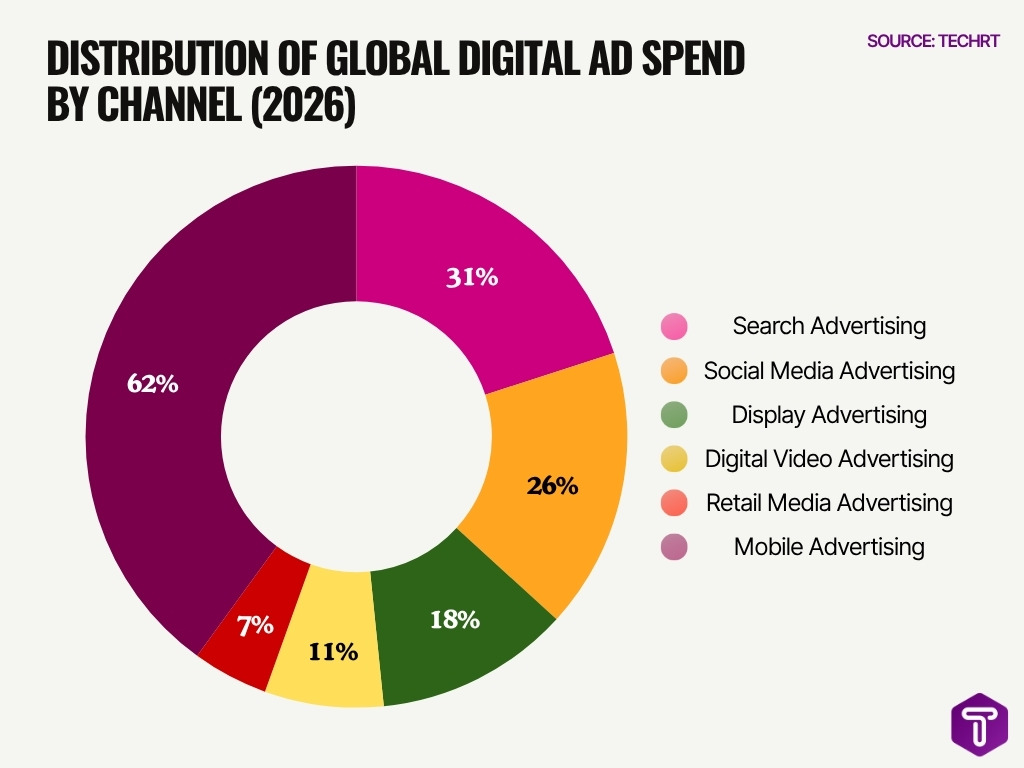 DISTRIBUTION OF GLOBAL DIGITAL AD SPEND BY CHANNEL (2026)

SOURCE: TECHRT

31%
26%
18%
11%
7%
62%

Search Advertising
Social Media Advertising
Display Advertising
Digital Video Advertising
Retail Media Advertising
Mobile Advertising

T